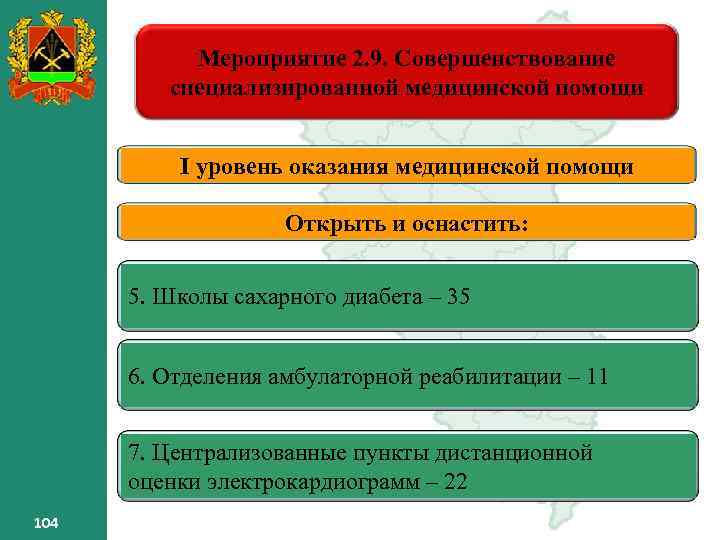 Мероприятие 2.9. Совершенствование специализированной медицинской помощи

I уровень оказания медицинской помощи

Открыть и оснастить:

5. Школы сахарного диабета – 35

6. Отделения амбулаторной реабилитации – 11

7. Централизованные пункты дистанционной оценки электрокардиограмм – 22

104